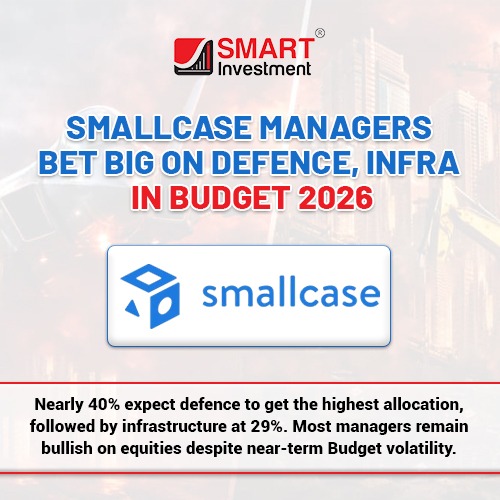 SMART®
Investment

SMALLCASE MANAGERS BET BIG ON DEFENCE, INFRA IN BUDGET 2026

smallcase

Nearly 40% expect defence to get the highest allocation, followed by infrastructure at 29%. Most managers remain bullish on equities despite near-term Budget volatility.